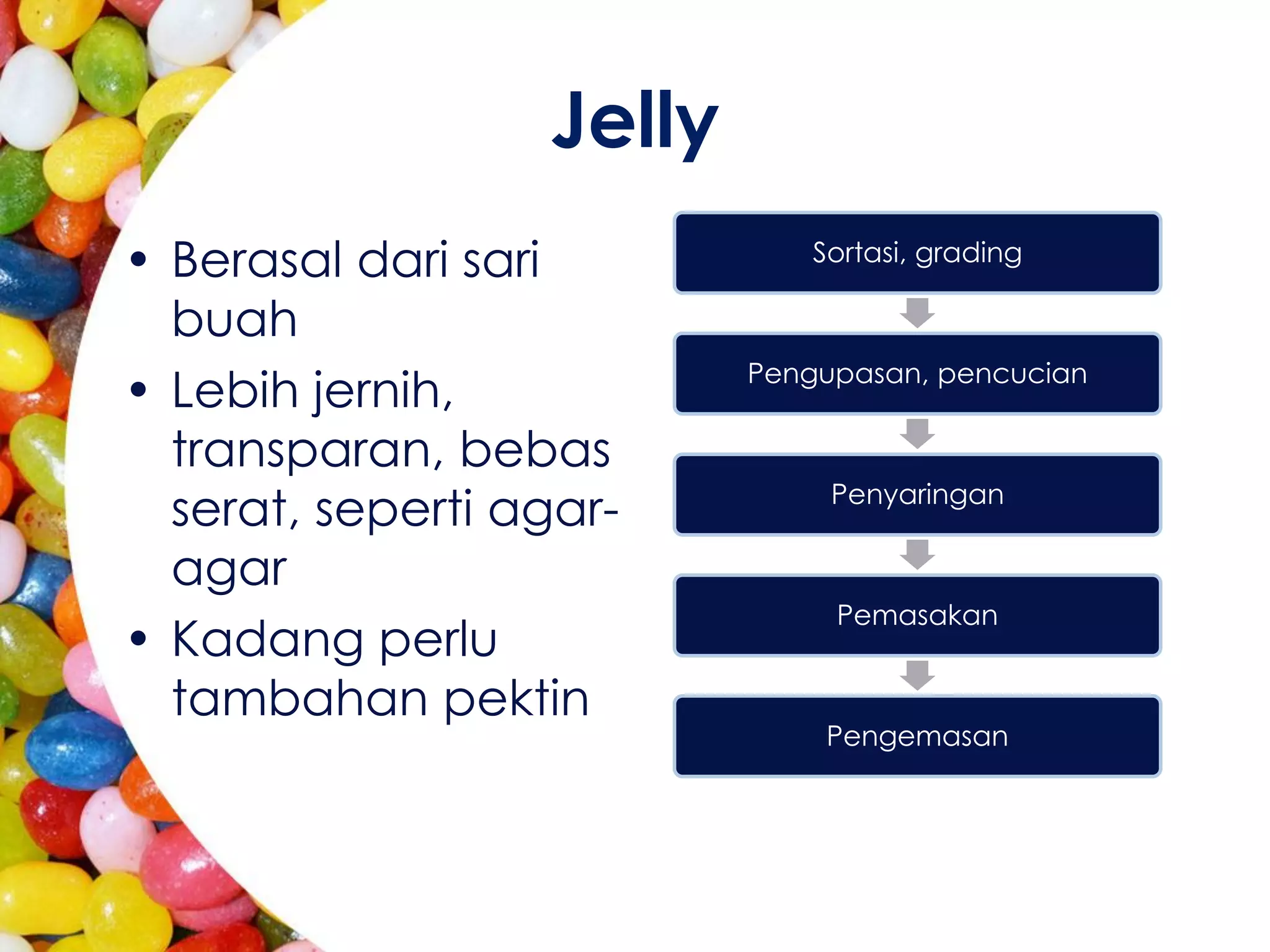 Jelly

• Berasal dari sari buah
• Lebih jernih, transparan, bebas serat, seperti agar-agar
• Kadang perlu tambahan pektin

Sortasi, grading

Pengupasan, pencucian

Penyaringan

Pemasakan

Pengemasan